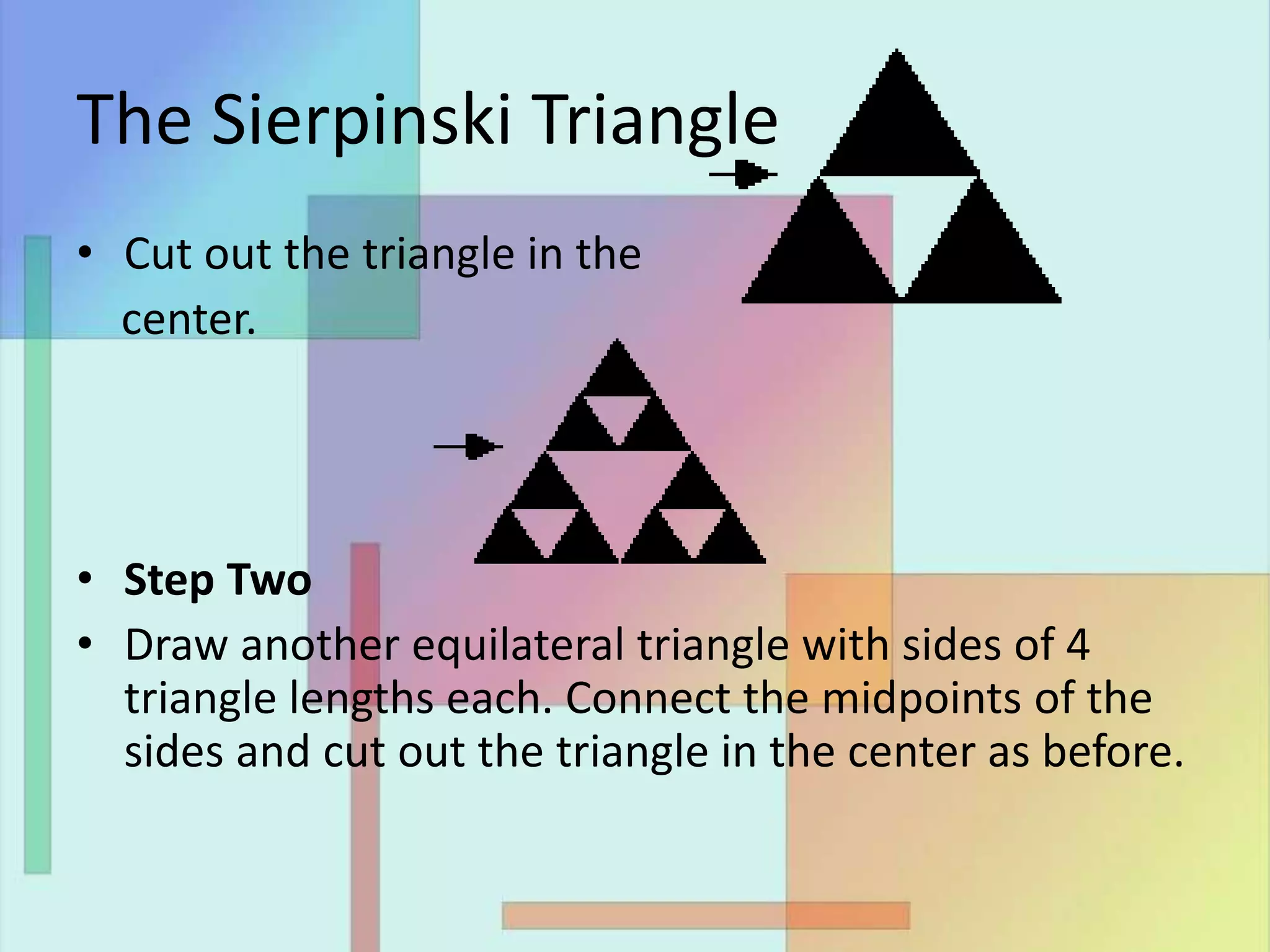 The Sierpinski Triangle

• Cut out the triangle in the center.

• **Step Two**
• Draw another equilateral triangle with sides of 4 triangle lengths each. Connect the midpoints of the sides and cut out the triangle in the center as before.